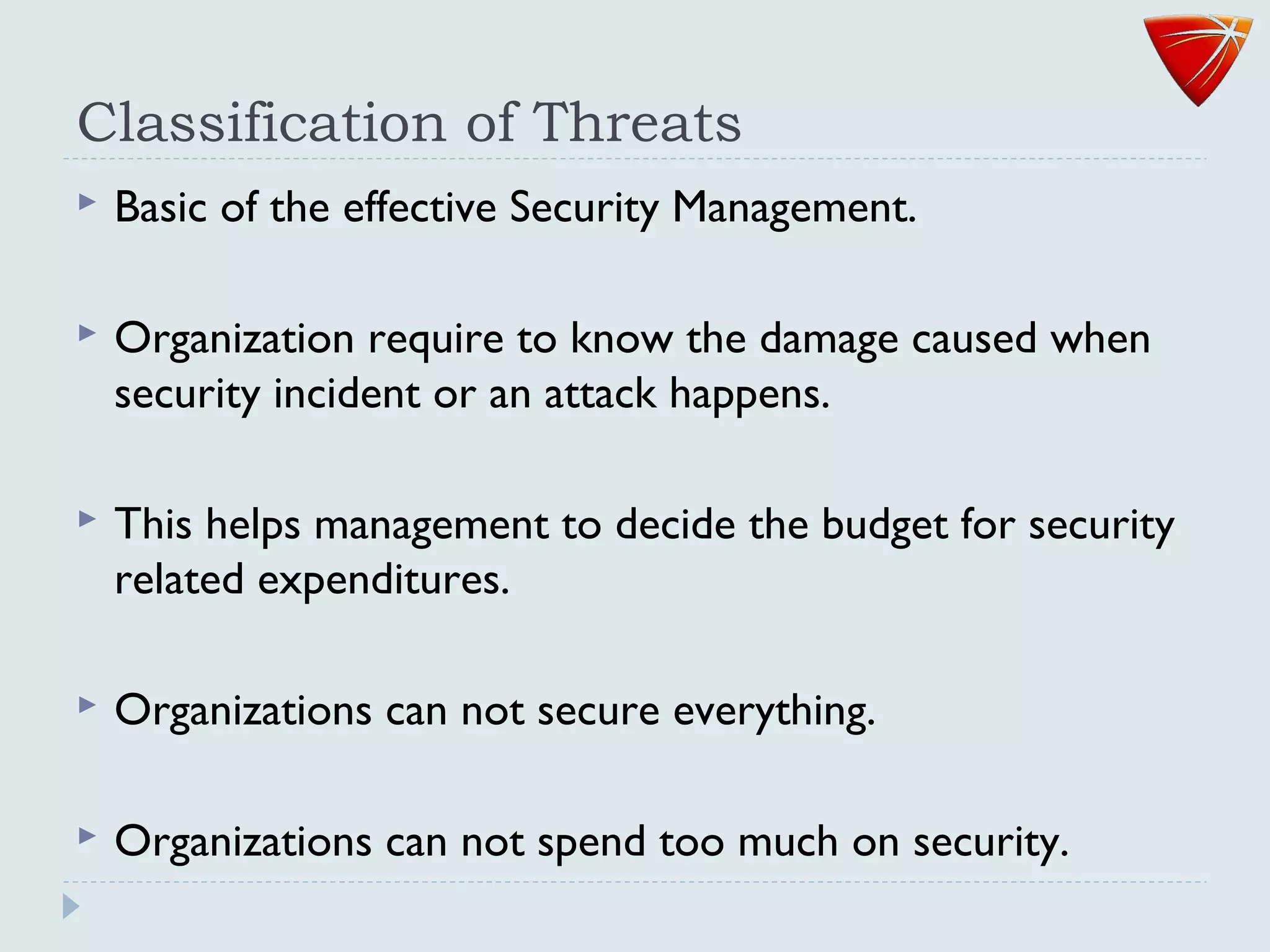 Classification of Threats

Basic of the effective Security Management.

Organization require to know the damage caused when security incident or an attack happens.

This helps management to decide the budget for security related expenditures.

Organizations can not secure everything.

Organizations can not spend too much on security.